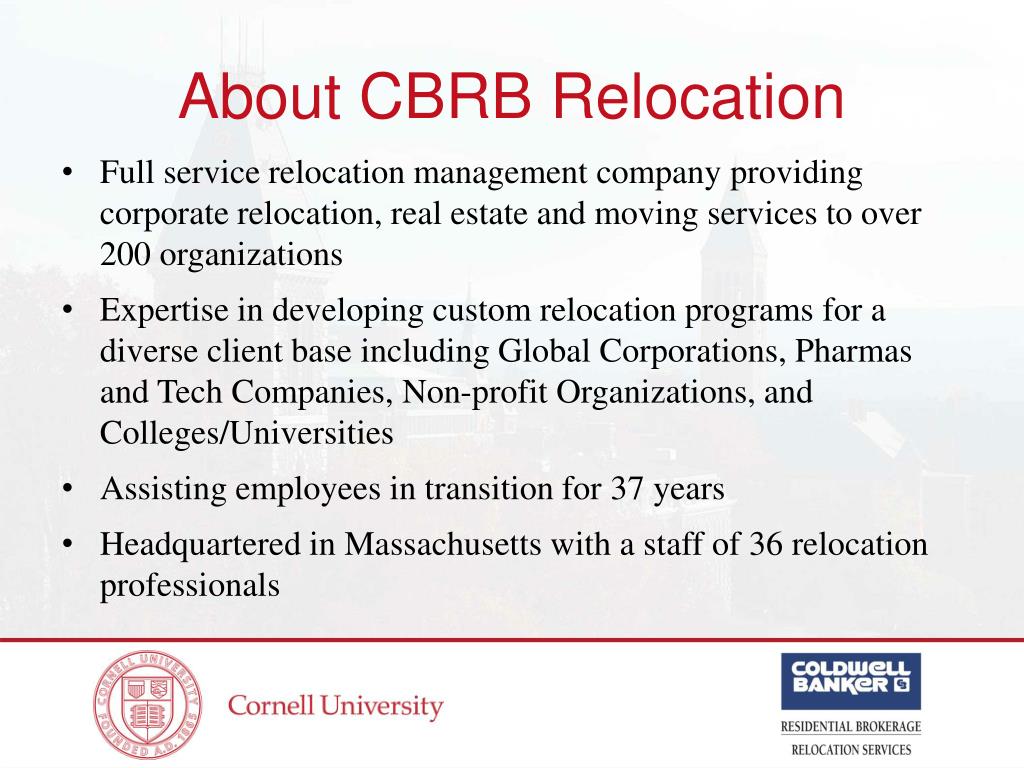 About CBRB Relocation

• Full service relocation management company providing corporate relocation, real estate and moving services to over 200 organizations

• Expertise in developing custom relocation programs for a diverse client base including Global Corporations, Pharmas and Tech Companies, Non-profit Organizations, and Colleges/Universities

• Assisting employees in transition for 37 years

• Headquartered in Massachusetts with a staff of 36 relocation professionals

CORNELL UNIVERSITY FOUNDED A.D. 1865

Cornell University

COLDWELL BANKER

RESIDENTIAL BROKERAGE
RELOCATION SERVICES